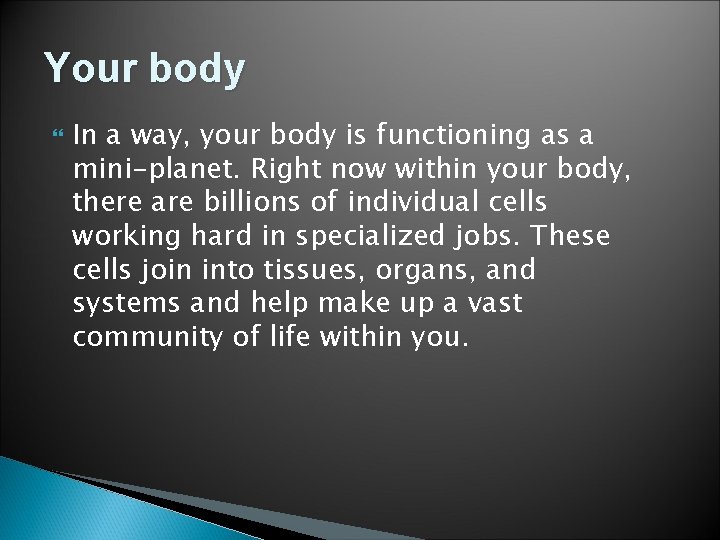 Your body

In a way, your body is functioning as a mini-planet. Right now within your body, there are billions of individual cells working hard in specialized jobs. These cells join into tissues, organs, and systems and help make up a vast community of life within you.